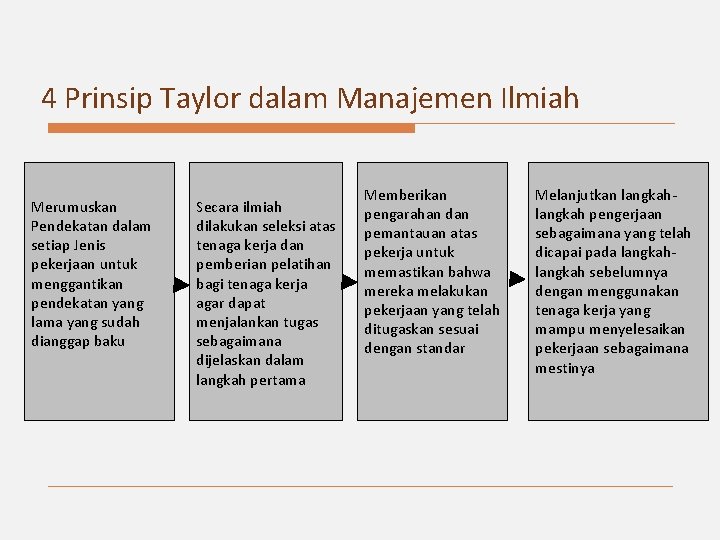 4 Prinsip Taylor dalam Manajemen Ilmiah

Merumuskan Pendekatan dalam setiap Jenis pekerjaan untuk menggantikan pendekatan yang lama yang sudah dianggap baku

Secara ilmiah dilakukan seleksi atas tenaga kerja dan pemberian pelatihan bagi tenaga kerja agar dapat menjalankan tugas sebagaimana dijelaskan dalam langkah pertama

Memberikan pengarahan dan pemantauan atas pekerja untuk memastikan bahwa mereka melakukan pekerjaan yang telah ditugaskan sesuai dengan standar

Melanjutkan langkah-langkah pengerjaan sebagaimana yang telah dicapai pada langkah-langkah sebelumnya dengan menggunakan tenaga kerja yang mampu menyelesaikan pekerjaan sebagaimana mestinya